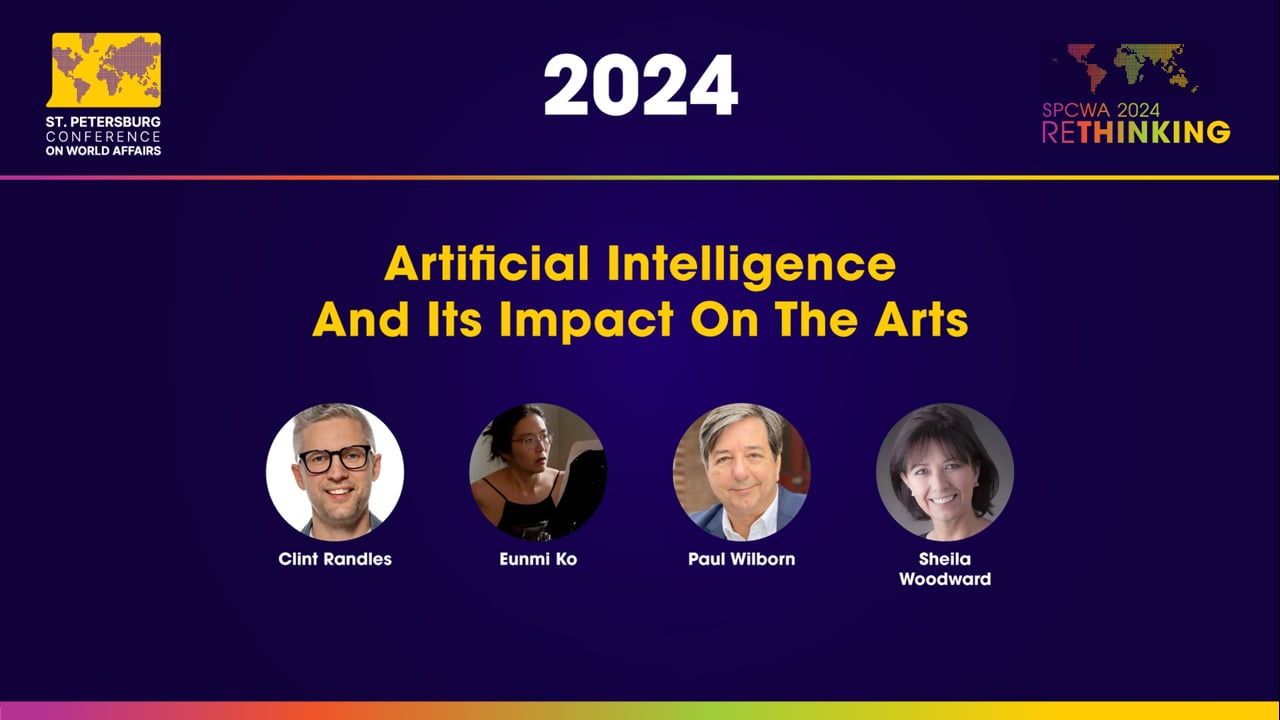 ST. PETERSBURG CONFERENCE ON WORLD AFFAIRS

2024

SPCWA 2024
RETHINKING

Artificial Intelligence
And Its Impact On The Arts

Clint Randles

Eunmi Ko

Paul Wilborn

Sheila Woodward